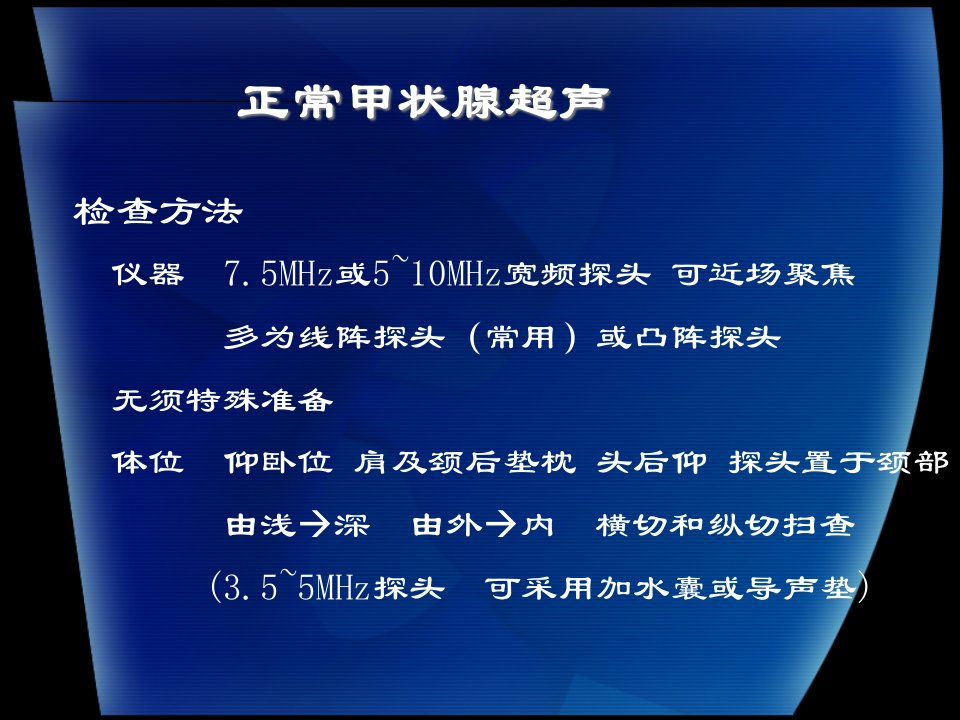 正常甲状腺超声

检查方法

仪器 7.5MHz或5~10MHz宽频探头 可近场聚焦

多为线阵探头（常用）或凸阵探头

无须特殊准备

体位 仰卧位 肩及颈后垫枕 头后仰 探头置于颈部

由浅→深 由外→内 横切和纵切扫查

(3.5~5MHz探头 可采用加水囊或导声垫)